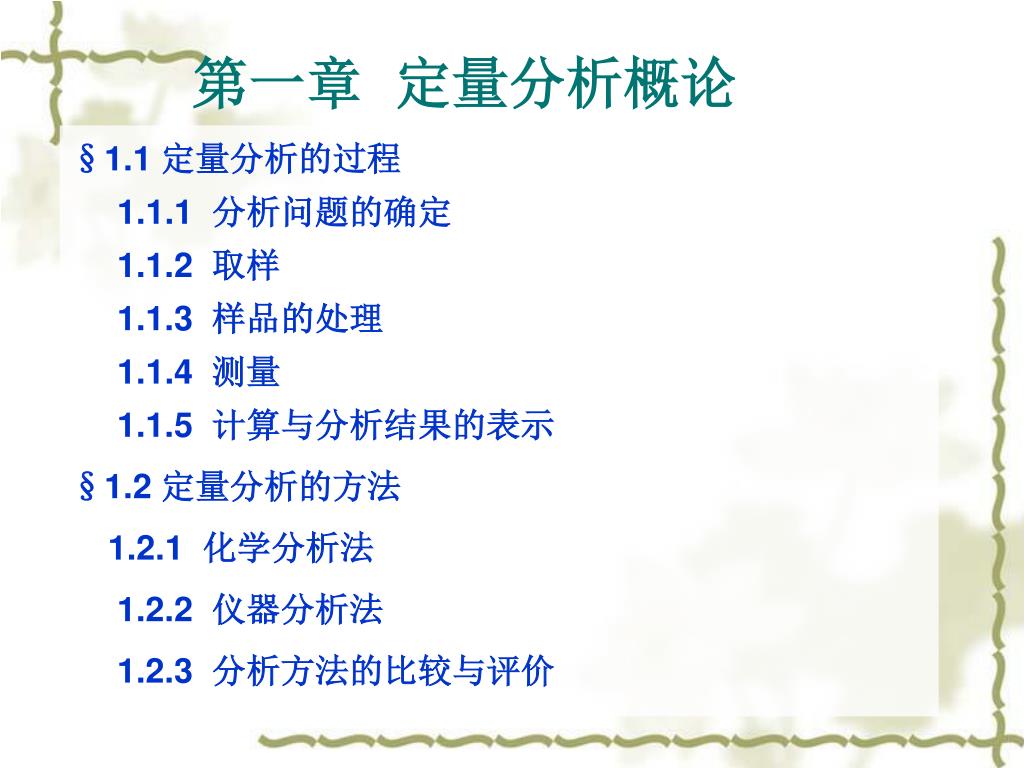 第一章 定量分析概论

§1.1 定量分析的过程

1.1.1 分析问题的确定

1.1.2 取样

1.1.3 样品的处理

1.1.4 测量

1.1.5 计算与分析结果的表示

§1.2 定量分析的方法

1.2.1 化学分析法

1.2.2 仪器分析法

1.2.3 分析方法的比较与评价